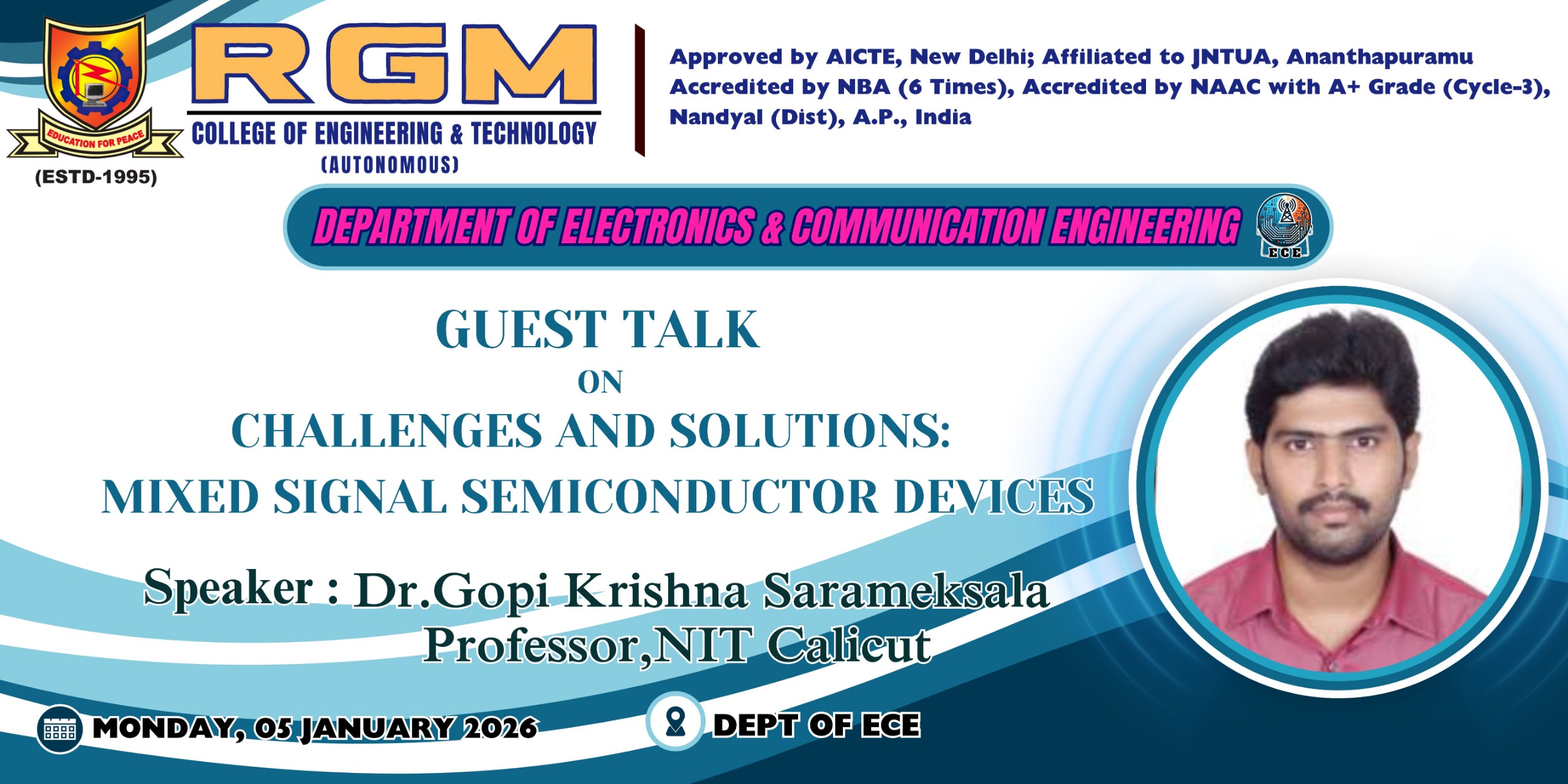 EDUCATION FOR PEACE
(ESTD-1995)

RGM
COLLEGE OF ENGINEERING & TECHNOLOGY
(AUTONOMOUS)

Approved by AICTE, New Delhi; Affiliated to JNTUA, Ananthapuramu
Accredited by NBA (6 Times), Accredited by NAAC with A+ Grade (Cycle-3), Nandyal (Dist), A.P., India

DEPARTMENT OF ELECTRONICS & COMMUNICATION ENGINEERING

ECE

GUEST TALK
ON
CHALLENGES AND SOLUTIONS:
MIXED SIGNAL SEMICONDUCTOR DEVICES

Speaker : Dr.Gopi Krishna Sarameksala
Professor,NIT Calicut

MONDAY, 05 JANUARY 2026

DEPT OF ECE